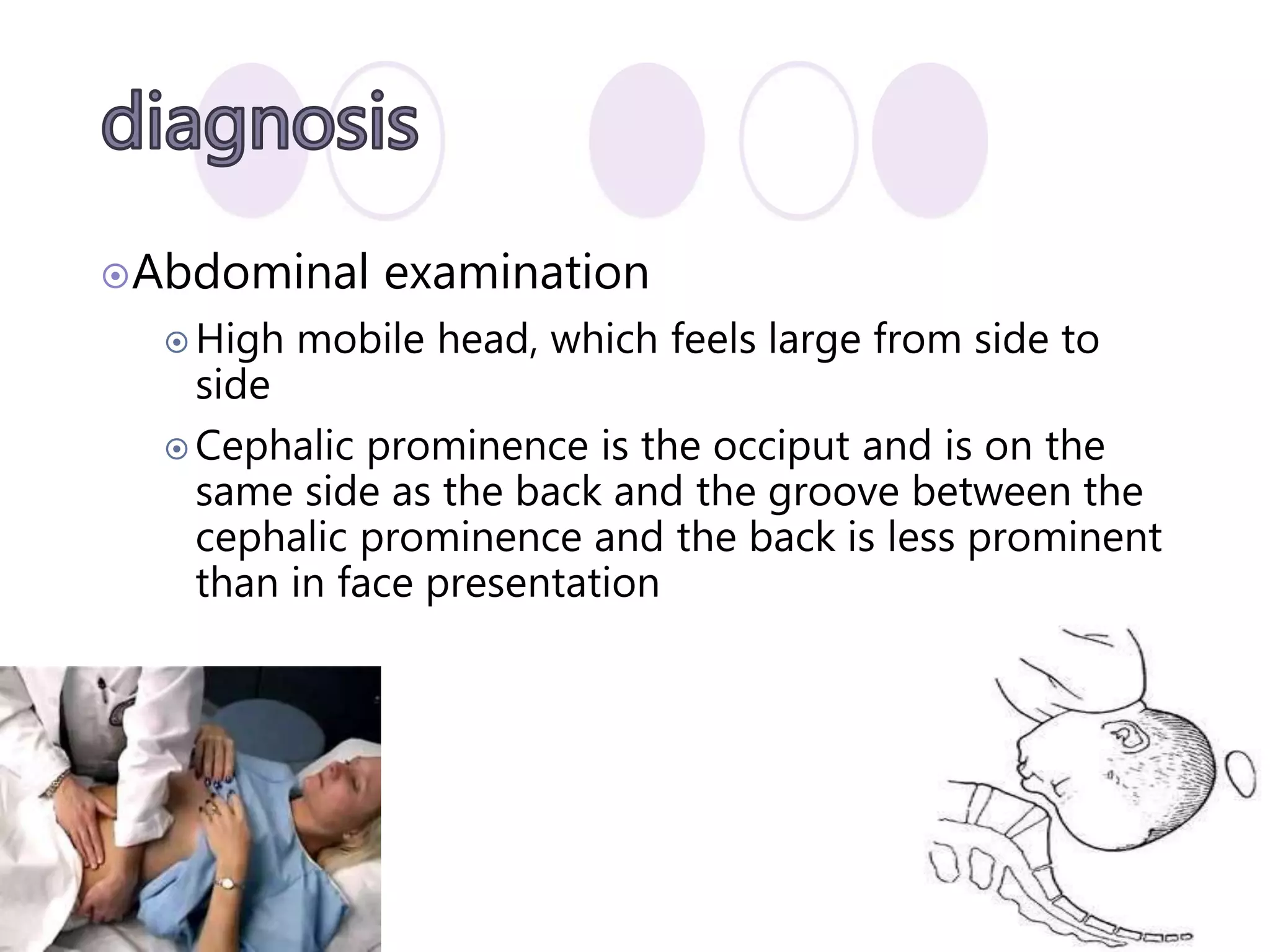 diagnosis

Abdominal examination

High mobile head, which feels large from side to side

Cephalic prominence is the occiput and is on the same side as the back and the groove between the cephalic prominence and the back is less prominent than in face presentation